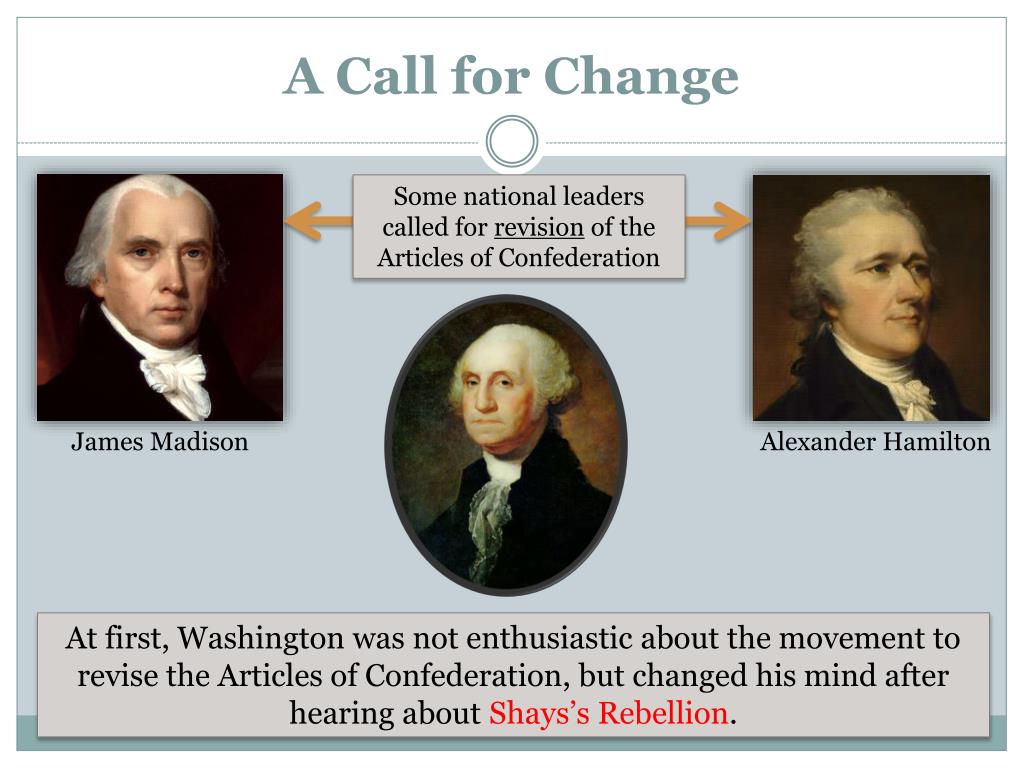 A Call for Change

Some national leaders called for revision of the Articles of Confederation

James Madison

Alexander Hamilton

At first, Washington was not enthusiastic about the movement to revise the Articles of Confederation, but changed his mind after hearing about Shays's Rebellion.